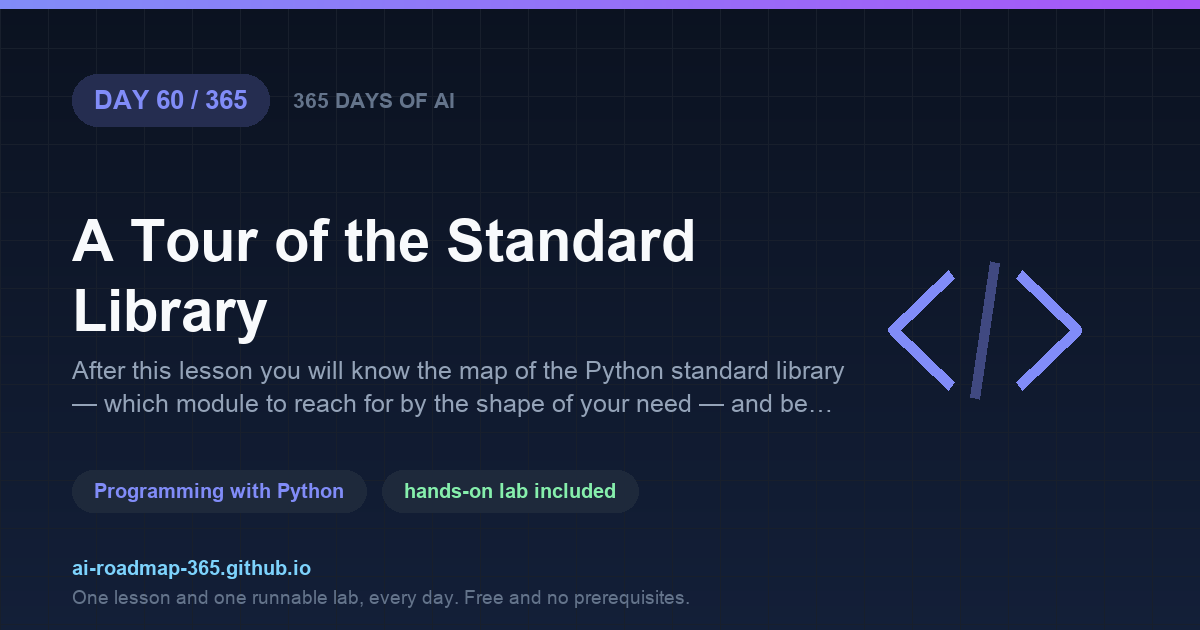 DAY 60 / 365

365 DAYS OF AI

A Tour of the Standard Library

After this lesson you will know the map of the Python standard library — which module to reach for by the shape of your need — and be…

Programming with Python

hands-on lab included

ai-roadmap-365.github.io

One lesson and one runnable lab, every day. Free and no prerequisites.